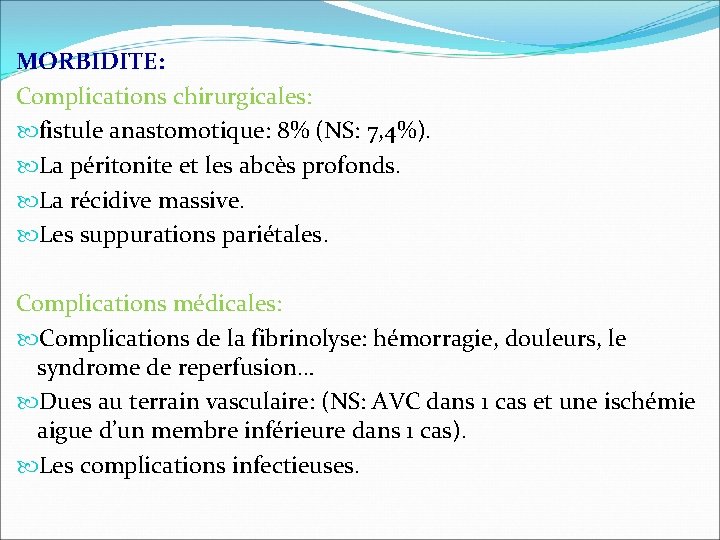 MORBIDITE:

Complications chirurgicales:

fistule anastomotique: 8% (NS: 7,4%).

La péritonite et les abcès profonds.

La récidive massive.

Les suppurations pariétales.

Complications médicales:

Complications de la fibrinolyse: hémorragie, douleurs, le syndrome de reperfusion…

Dues au terrain vasculaire: (NS: AVC dans 1 cas et une ischémie aigue d'un membre inférieure dans 1 cas).

Les complications infectieuses.